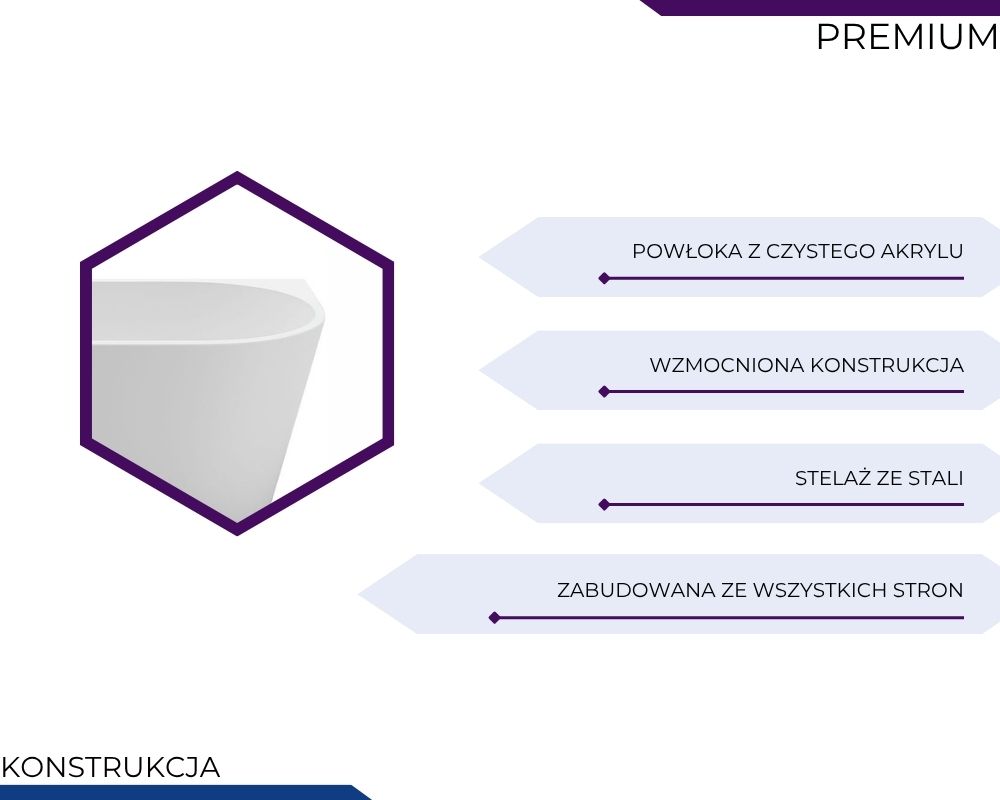 PREMIUM

POWŁOKA Z CZYSTEGO AKRYLU

WZMOCNIONA KONSTRUKCJA

STELAŻ ZE STALI

ZABUDOWANA ZE WSZYSTKICH STRON

KONSTRUKCJA